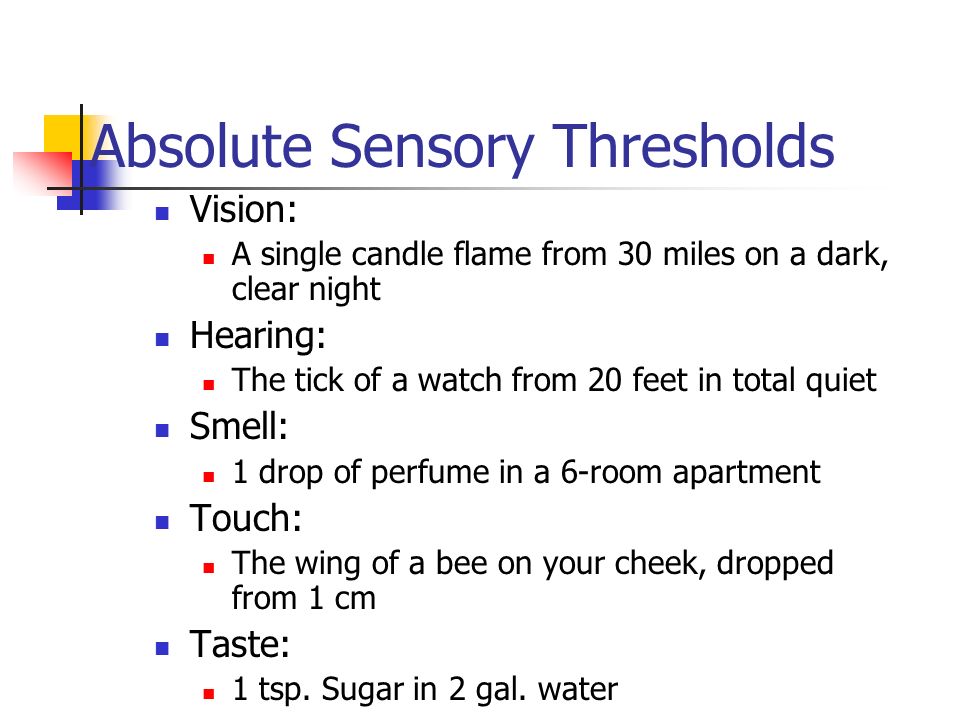 Absolute Sensory Thresholds

- Vision:
  - A single candle flame from 30 miles on a dark, clear night
- Hearing:
  - The tick of a watch from 20 feet in total quiet
- Smell:
  - 1 drop of perfume in a 6-room apartment
- Touch:
  - The wing of a bee on your cheek, dropped from 1 cm
- Taste:
  - 1 tsp. Sugar in 2 gal. water